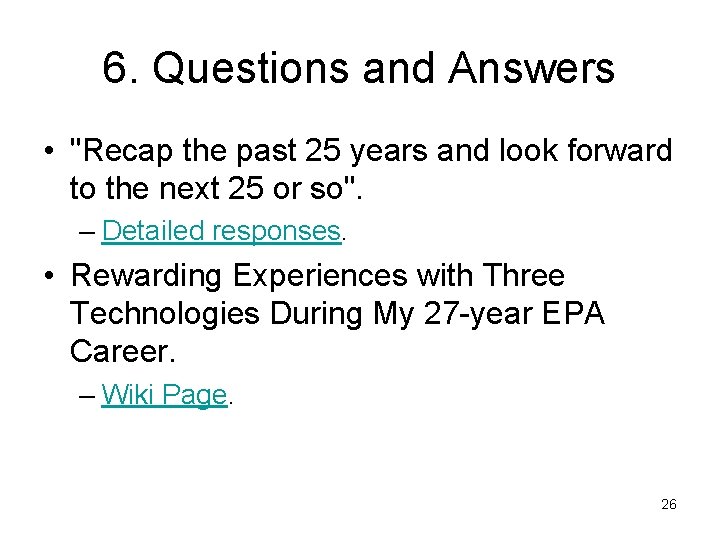 6. Questions and Answers

• "Recap the past 25 years and look forward to the next 25 or so".

– Detailed responses.

• Rewarding Experiences with Three Technologies During My 27-year EPA Career.

– Wiki Page.

26